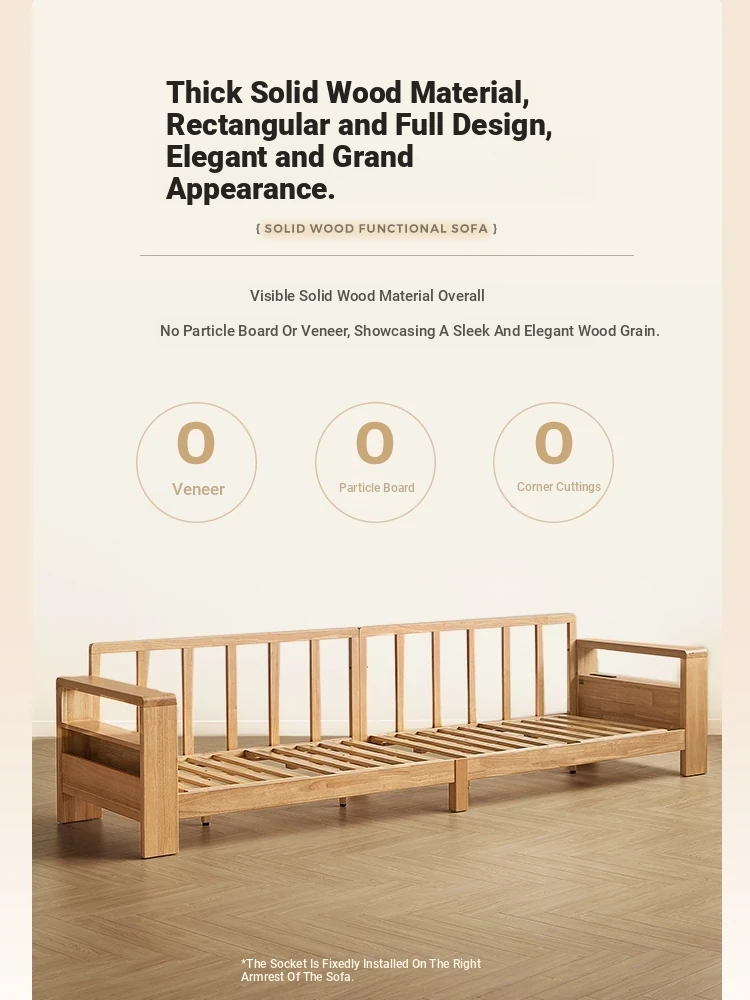 Thick Solid Wood Material, Rectangular and Full Design, Elegant and Grand Appearance.

{ SOLID WOOD FUNCTIONAL SOFA }

Visible Solid Wood Material Overall

No Particle Board Or Veneer, Showcasing A Sleek And Elegant Wood Grain.

0
Veneer

0
Particle Board

0
Corner Cuttings

*The Socket Is Fixedly Installed On The Right Armrest Of The Sofa.